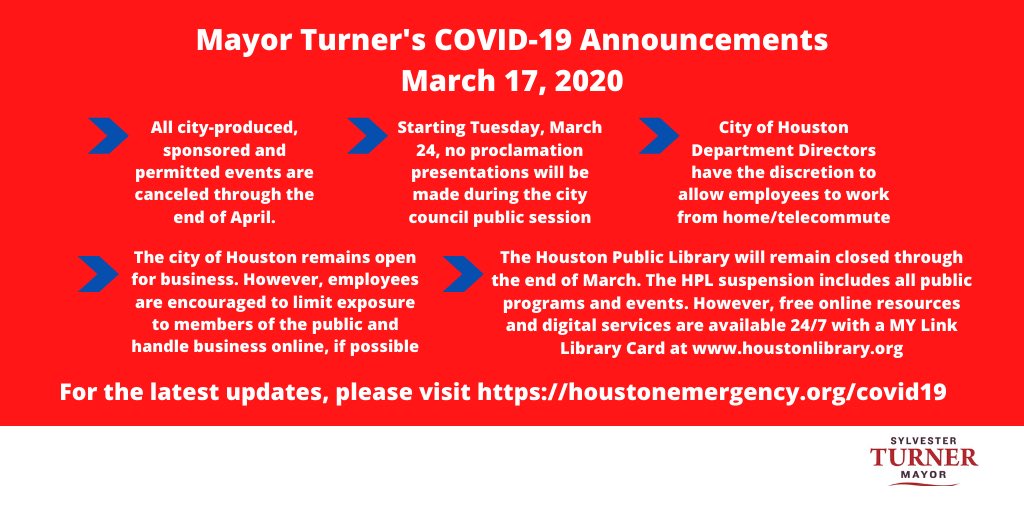 Mayor Turner's COVID-19 Announcements
March 17, 2020

All city-produced, sponsored and permitted events are canceled through the end of April.

Starting Tuesday, March 24, no proclamation presentations will be made during the city council public session

City of Houston Department Directors have the discretion to allow employees to work from home/telecommute

The city of Houston remains open for business. However, employees are encouraged to limit exposure to members of the public and handle business online, if possible

The Houston Public Library will remain closed through the end of March. The HPL suspension includes all public programs and events. However, free online resources and digital services are available 24/7 with a MY Link Library Card at www.houstonlibrary.org

For the latest updates, please visit https://houstonemergency.org/covid19

SYLVESTER
TURNER
MAYOR